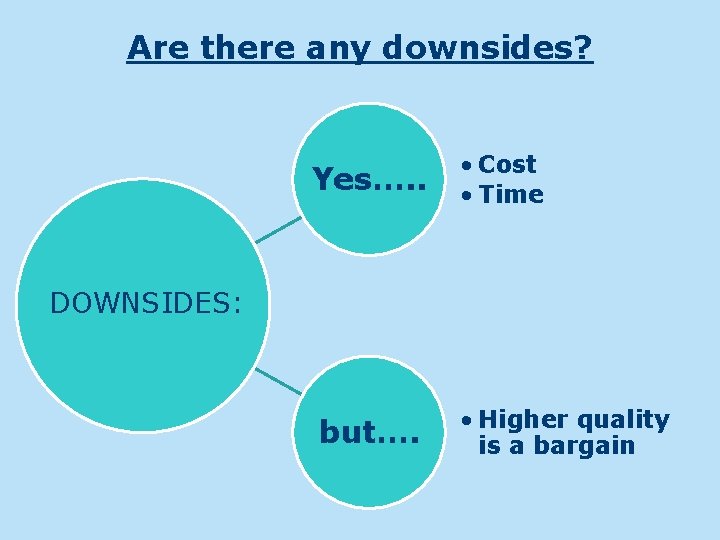 Are there any downsides?

DOWNSIDES:

Yes.....

• Cost
• Time

but....

• Higher quality is a bargain